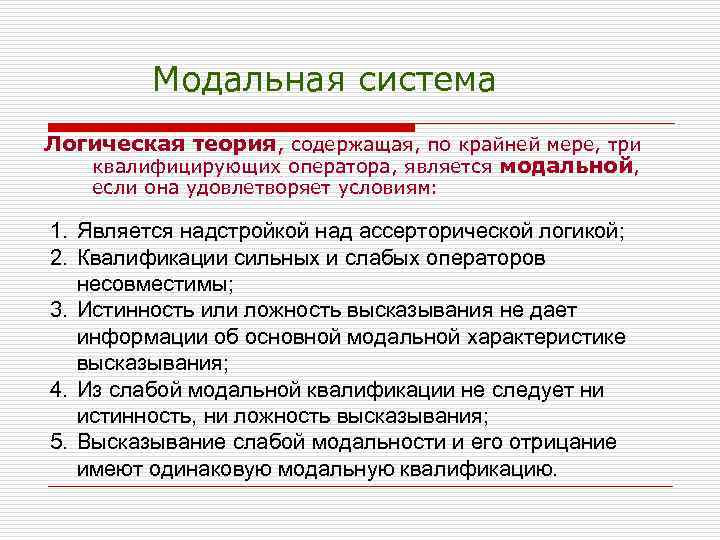 Модальная система

Логическая теория, содержащая, по крайней мере, три квалифицирующих оператора, является модальной, если она удовлетворяет условиям:

1. Является надстройкой над ассерторической логикой;
2. Квалификации сильных и слабых операторов несовместимы;
3. Истинность или ложность высказывания не дает информации об основной модальной характеристике высказывания;
4. Из слабой модальной квалификации не следует ни истинность, ни ложность высказывания;
5. Высказывание слабой модальности и его отрицание имеют одинаковую модальную квалификацию.